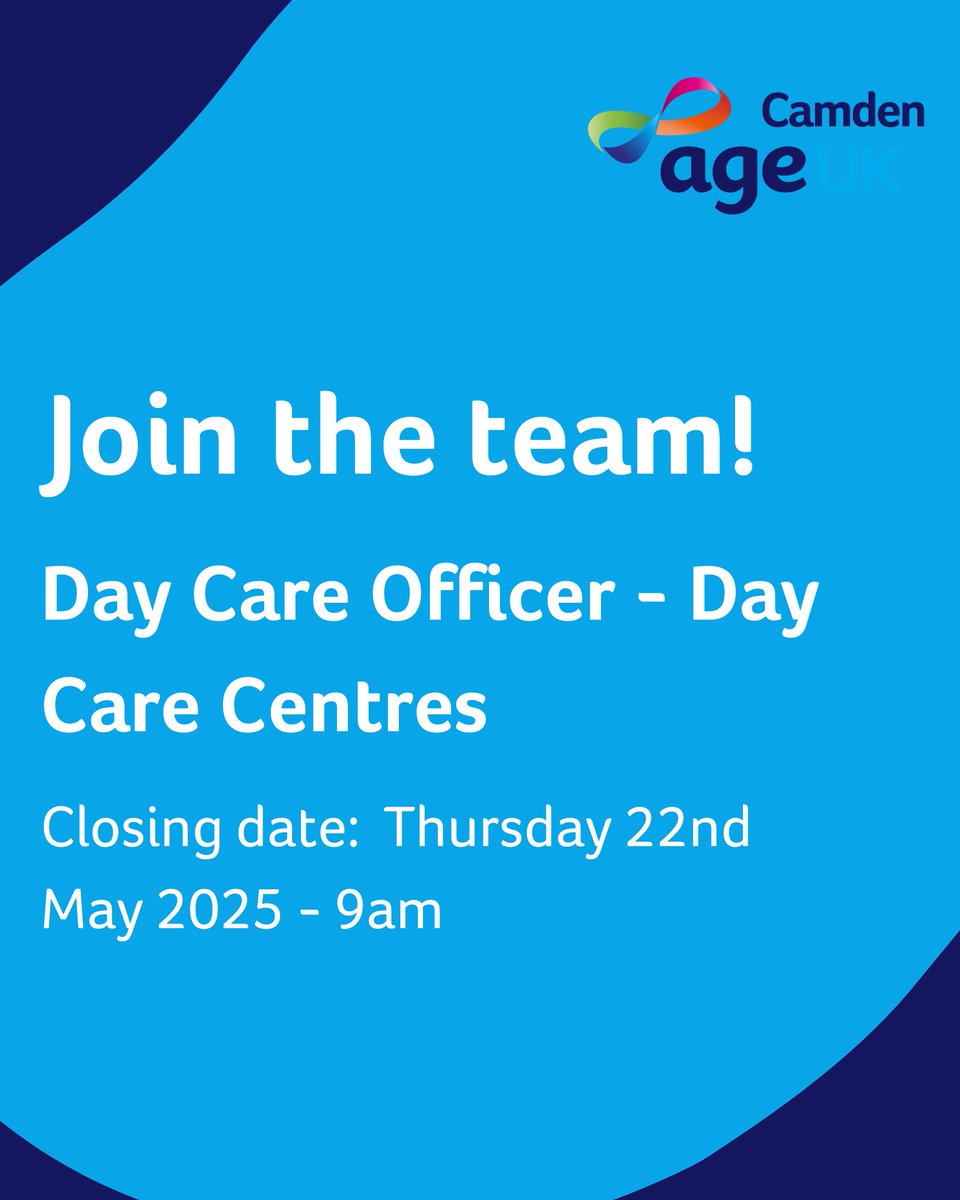 Camden
age UK

Join the team!

Day Care Officer - Day Care Centres

Closing date: Thursday 22nd May 2025 - 9am